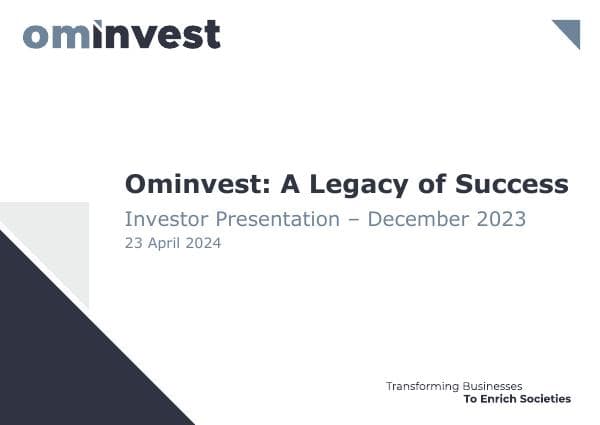 ominvest

Ominvest: A Legacy of Success

Investor Presentation – December 2023

23 April 2024

Transforming Businesses
To Enrich Societies